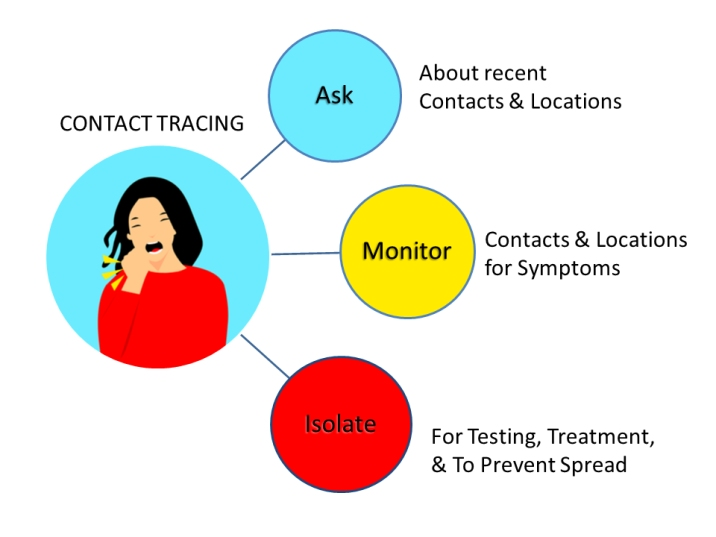 CONTACT TRACING

Ask

About recent Contacts & Locations

Monitor

Contacts & Locations for Symptoms

Isolate

For Testing, Treatment, & To Prevent Spread